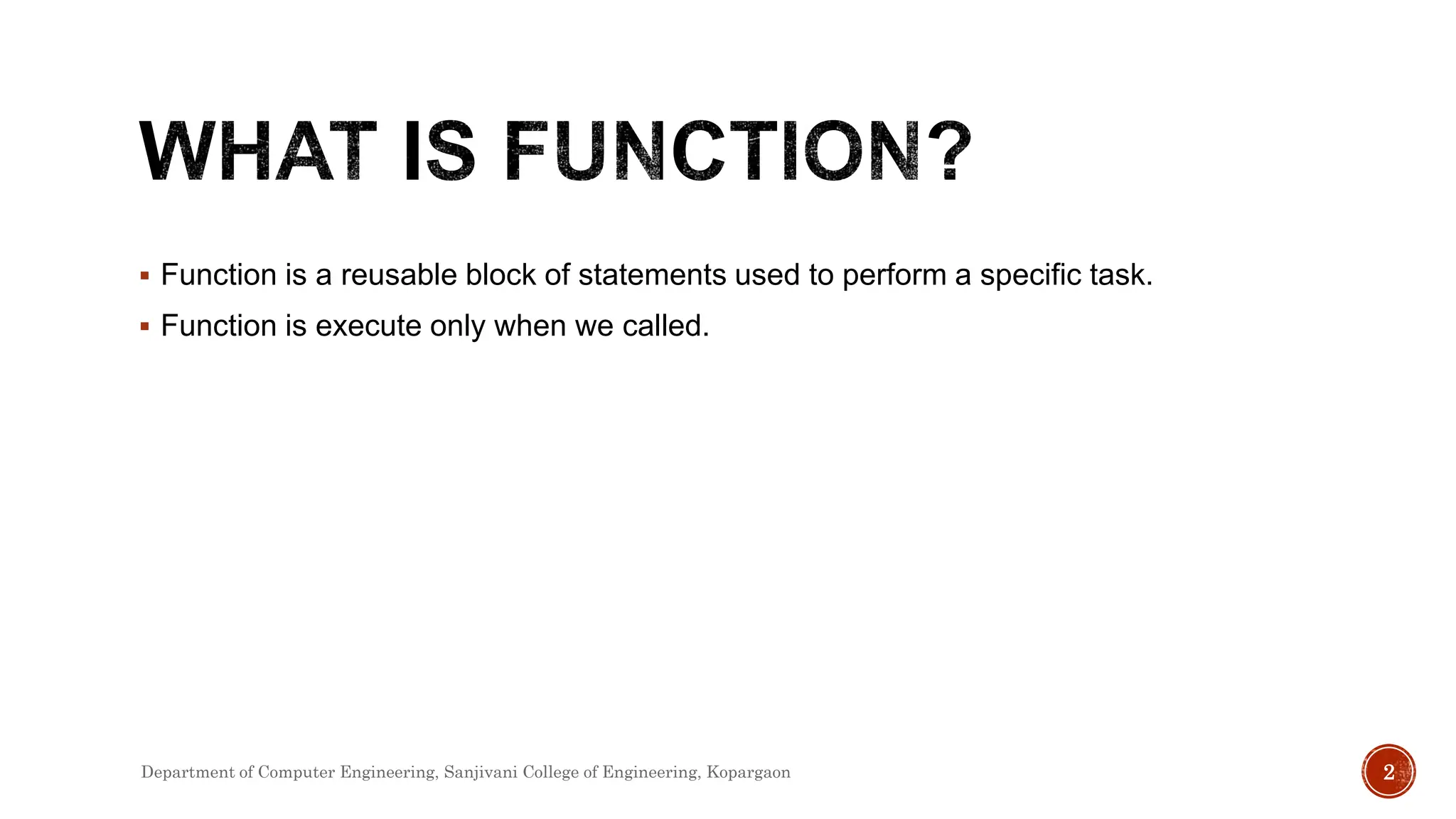 WHAT IS FUNCTION?

▪ Function is a reusable block of statements used to perform a specific task.

▪ Function is execute only when we called.

Department of Computer Engineering, Sanjivani College of Engineering, Kopargaon

2